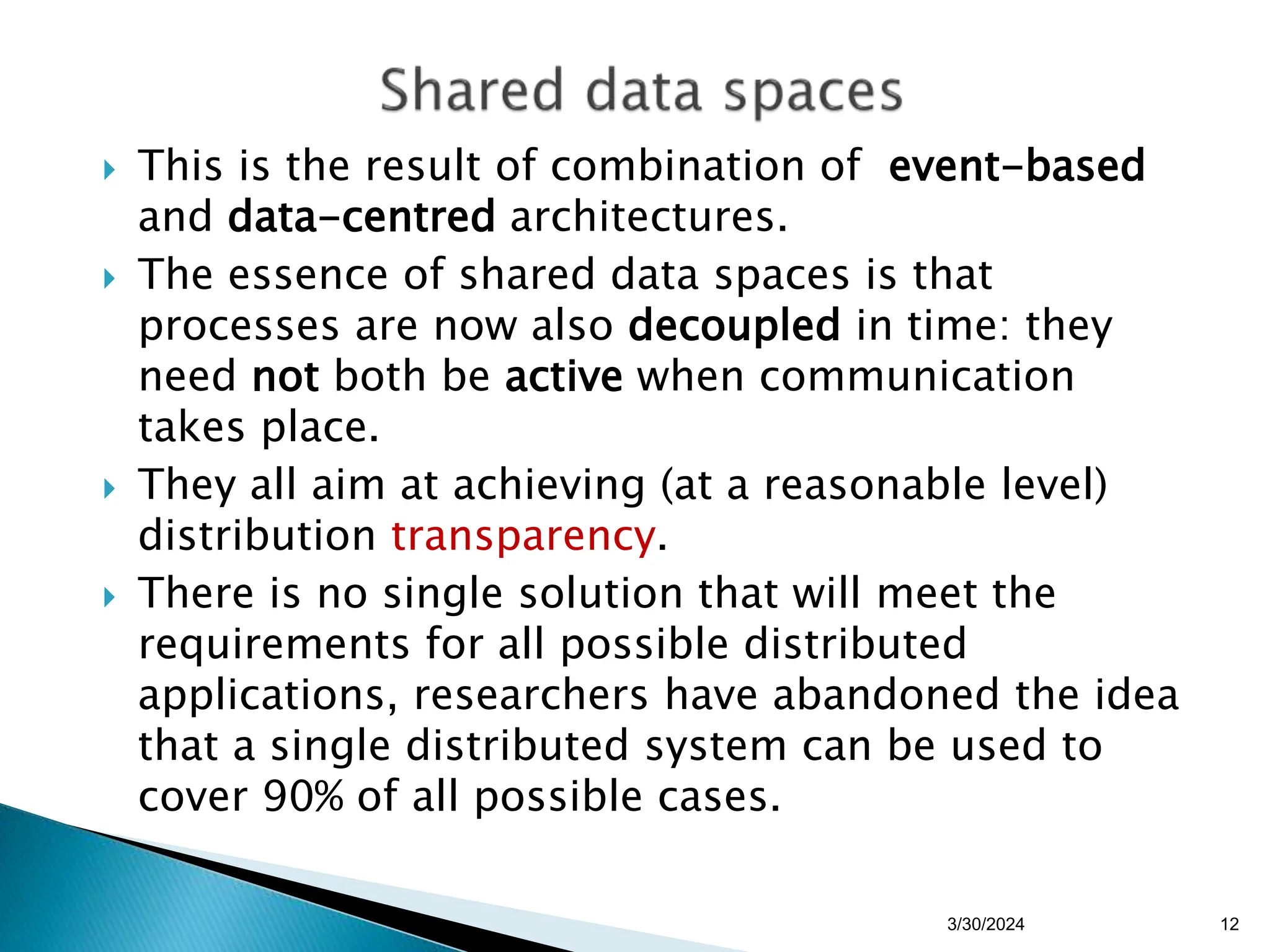 Shared data spaces

This is the result of combination of event-based and data-centred architectures.

The essence of shared data spaces is that processes are now also decoupled in time: they need not both be active when communication takes place.

They all aim at achieving (at a reasonable level) distribution transparency.

There is no single solution that will meet the requirements for all possible distributed applications, researchers have abandoned the idea that a single distributed system can be used to cover 90% of all possible cases.

3/30/2024

12